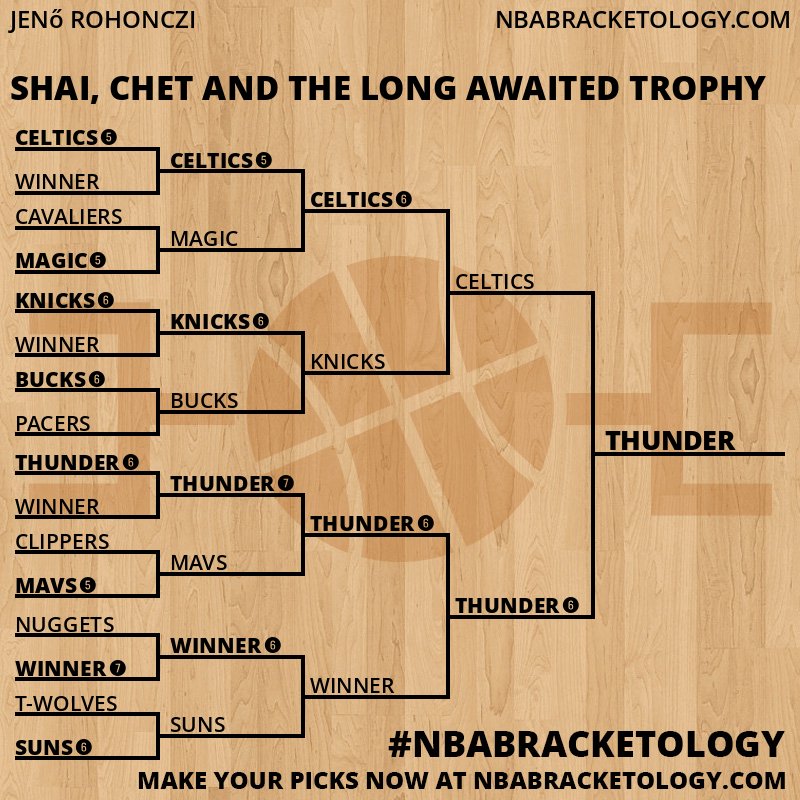 JENő ROHONCZI

NBABRACKETOLOGY.COM

SHAI, CHET AND THE LONG AWAITED TROPHY

CELTICS 5
WINNER
CAVALIERS
MAGIC 5
KNICKS 6
WINNER
BUCKS 6
PACERS
THUNDER 6
WINNER
CLIPPERS
MAVS 5
NUGGETS
WINNER 7
T-WOLVES
SUNS 6

CELTICS 5
MAGIC
KNICKS 6
BUCKS
THUNDER 7
MAVS
WINNER 6
SUNS

CELTICS 6
KNICKS
THUNDER 6
WINNER

CELTICS
THUNDER 6

THUNDER

#NBABRACKETOLOGY

MAKE YOUR PICKS NOW AT NBABRACKETOLOGY.COM